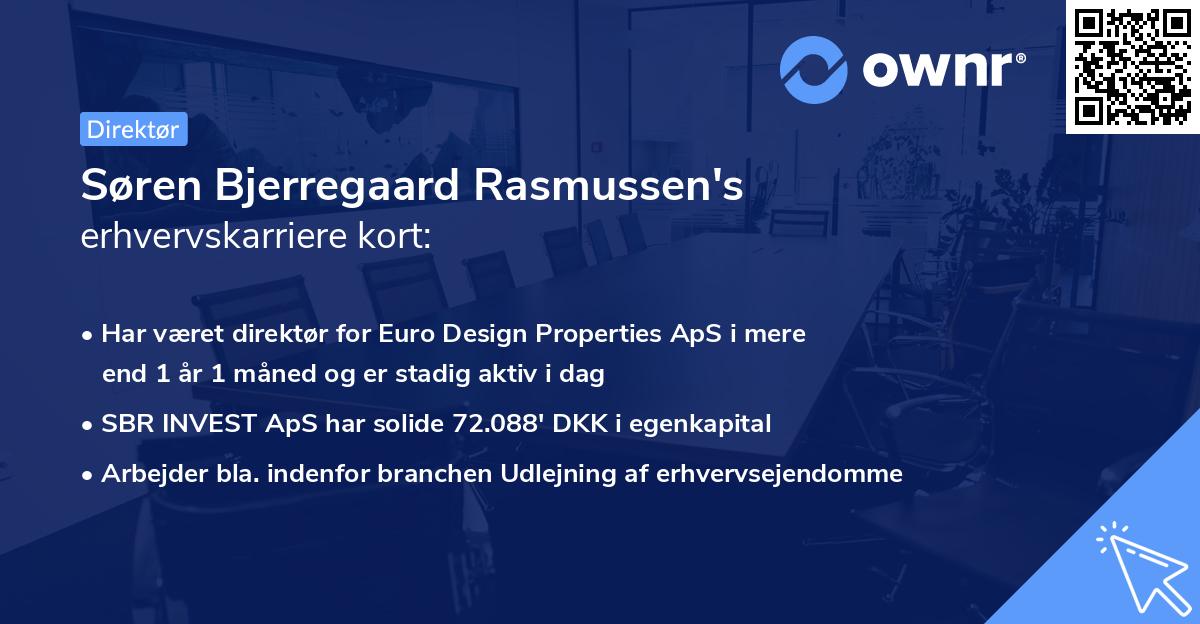 ownr®

Direktør

Søren Bjerregaard Rasmussen's erhvervskarriere kort:

• Har været direktør for Euro Design Properties ApS i mere end 1 år 1 måned og er stadig aktiv i dag
• SBR INVEST ApS har solide 72.088' DKK i egenkapital
• Arbejder bla. indenfor branchen Udlejning af erhvervsejendomme